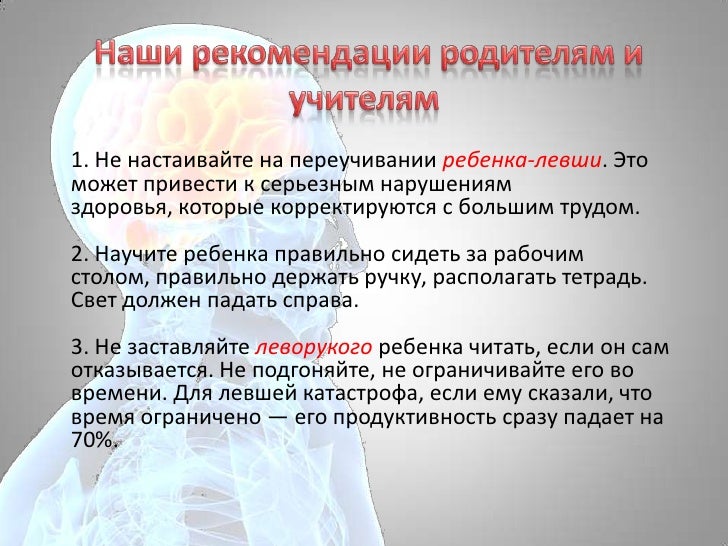 Наши рекомендации родителям и учителям

1. Не настаивайте на переучивании ребенка-левши. Это может привести к серьезным нарушениям здоровья, которые корректируются с большим трудом.

2. Научите ребенка правильно сидеть за рабочим столом, правильно держать ручку, располагать тетрадь. Свет должен падать справа.

3. Не заставляйте леворукого ребенка читать, если он сам отказывается. Не подгоняйте, не ограничивайте его во времени. Для левшей катастрофа, если ему сказали, что время ограничено — его продуктивность сразу падает на 70%.